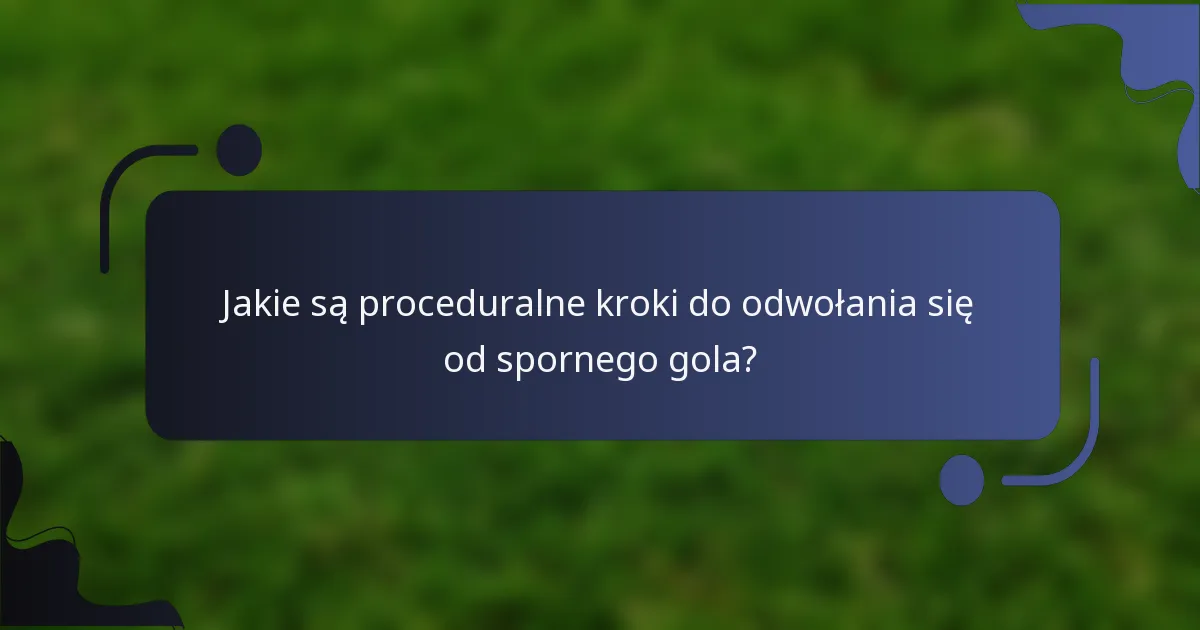 Jakie są proceduralne kroki do odwołania się od spornego gola?